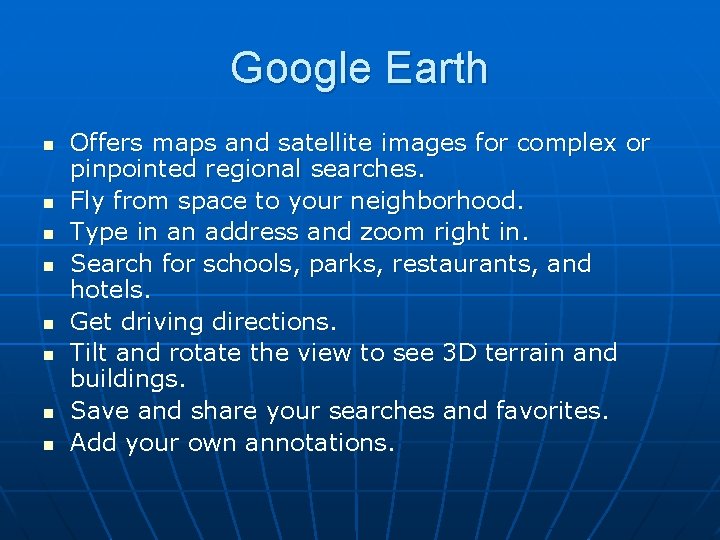 Google Earth

- Offers maps and satellite images for complex or pinpointed regional searches.
- Fly from space to your neighborhood.
- Type in an address and zoom right in.
- Search for schools, parks, restaurants, and hotels.
- Get driving directions.
- Tilt and rotate the view to see 3D terrain and buildings.
- Save and share your searches and favorites.
- Add your own annotations.